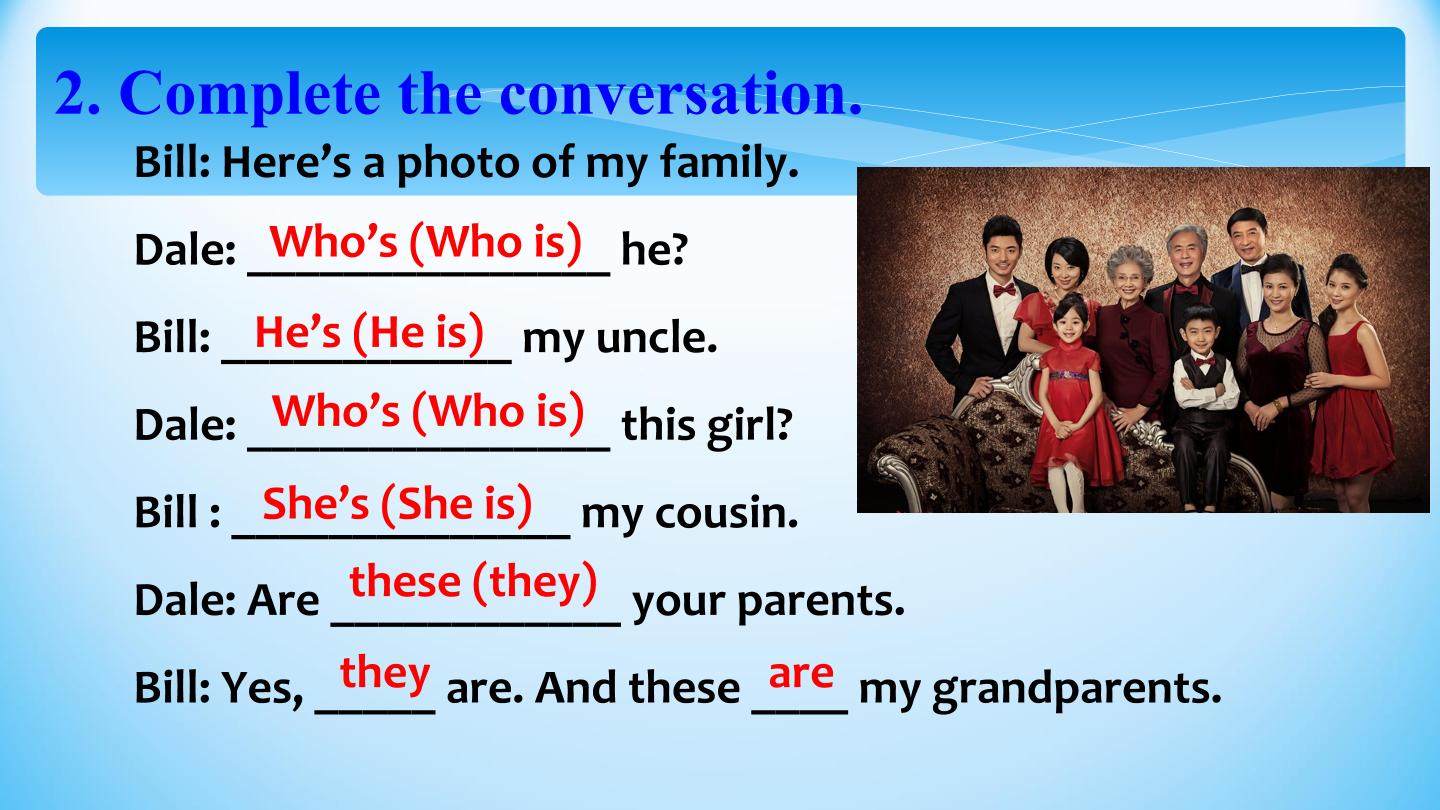 2. Complete the conversation.

Bill: Here's a photo of my family.

Dale: Who's (Who is) he?

Bill: He's (He is) my uncle.

Dale: Who's (Who is) this girl?

Bill : She's (She is) my cousin.

Dale: Are these (they) your parents.

Bill: Yes, they are. And these are my grandparents.